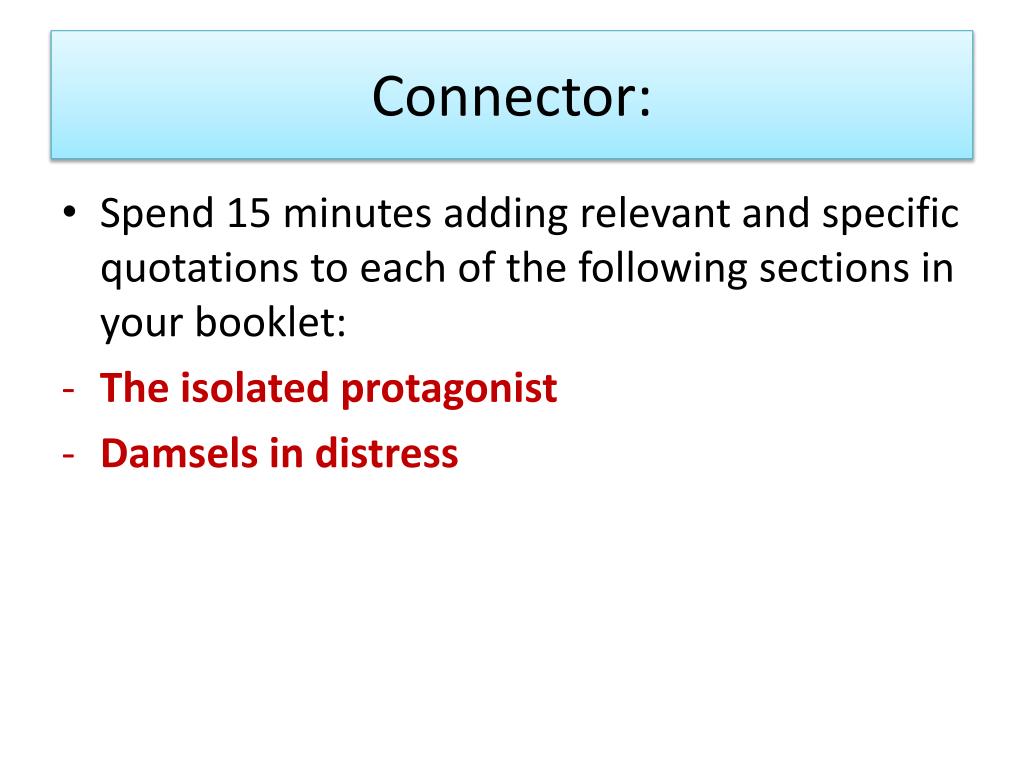 Connector:

• Spend 15 minutes adding relevant and specific quotations to each of the following sections in your booklet:
- The isolated protagonist
- Damsels in distress